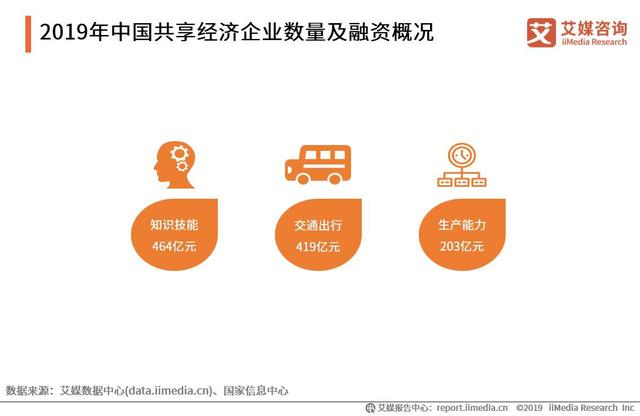 2019年中国共享经济企业数量及融资概况

艾 艾媒咨询
iiMedia Research

知识技能
464亿元

交通出行
419亿元

生产能力
203亿元

数据来源：艾媒数据中心(data.iimedia.cn)、国家信息中心

艾媒报告中心：report.iimedia.cn ©2019 iiMedia Research Inc